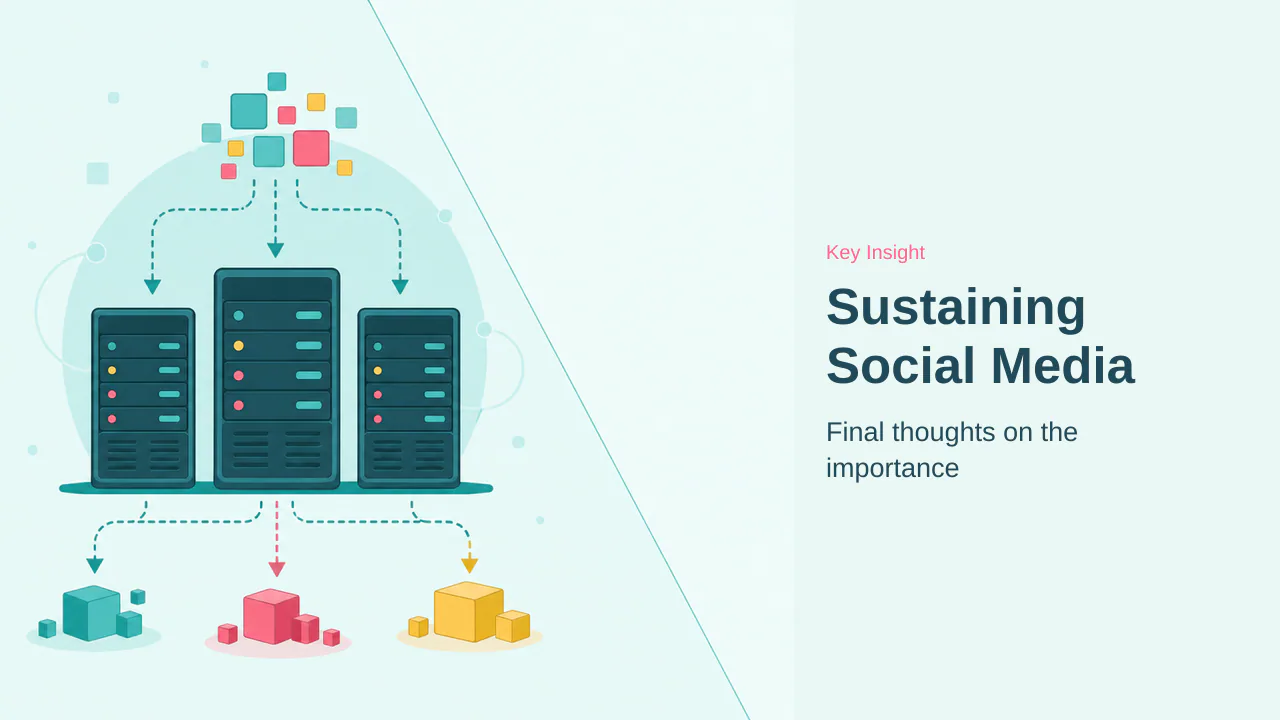 Key Insight

Sustaining Social Media

Final thoughts on the importance